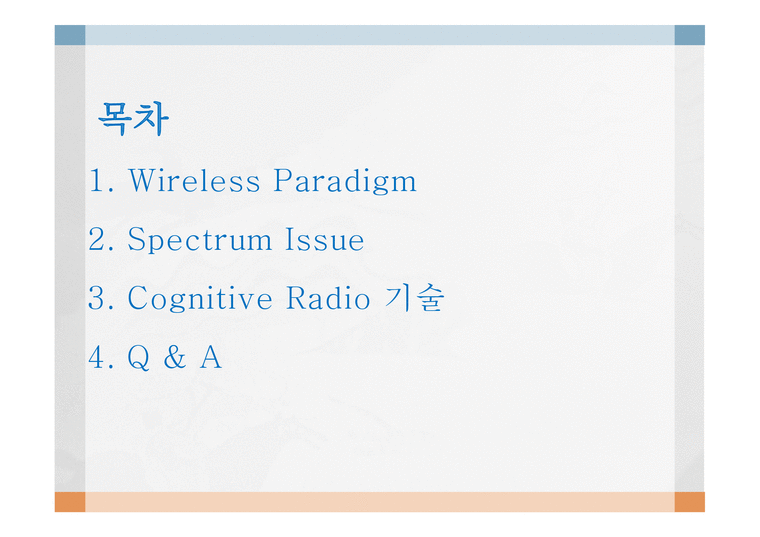 목차

1. Wireless Paradigm

2. Spectrum Issue

3. Cognitive Radio 기술

4. Q & A